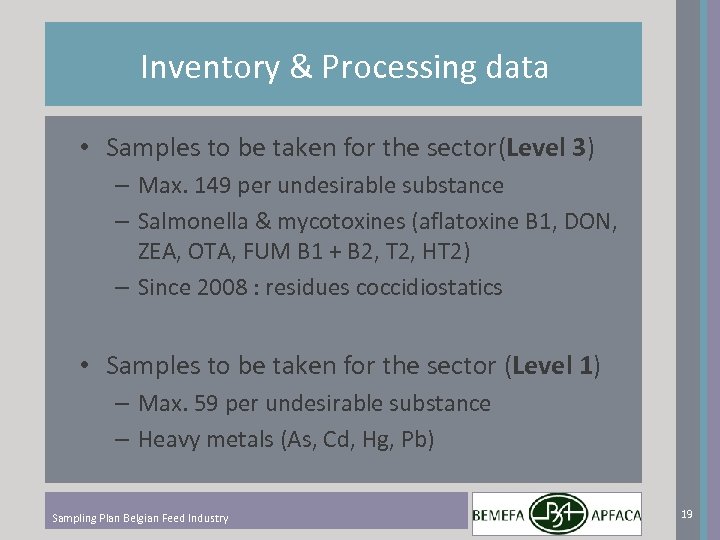 Inventory & Processing data

• Samples to be taken for the sector(**Level 3**)
  – Max. 149 per undesirable substance
  – Salmonella & mycotoxines (aflatoxine B1, DON, ZEA, OTA, FUM B1 + B2, T2, HT2)
  – Since 2008 : residues coccidiostatics

• Samples to be taken for the sector (**Level 1**)
  – Max. 59 per undesirable substance
  – Heavy metals (As, Cd, Hg, Pb)

Sampling Plan Belgian Feed Industry

BEMEFA BA APFACA

19